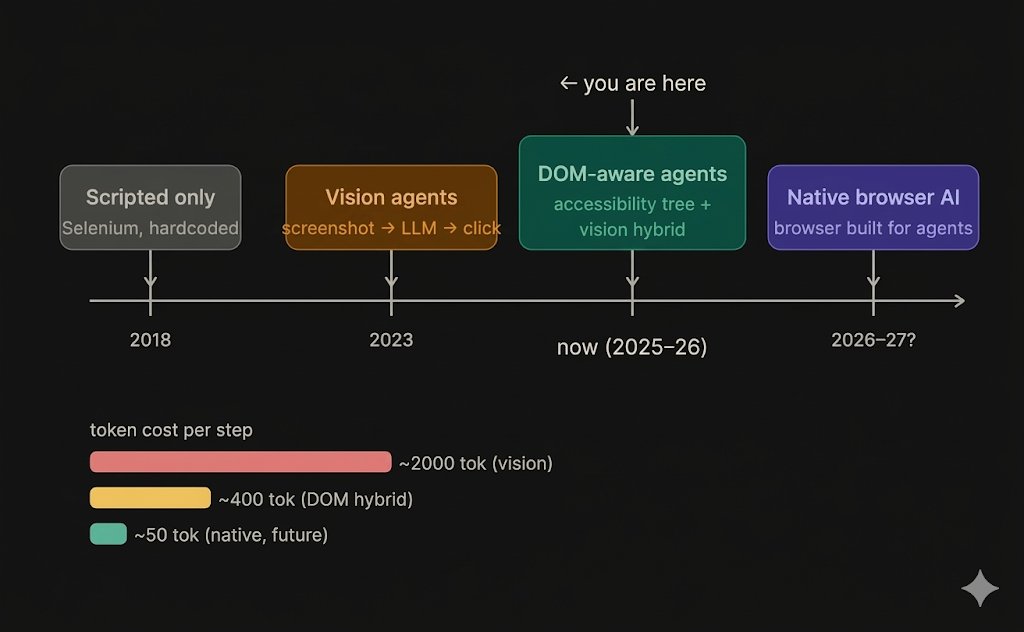 ← you are here

Scripted only
Selenium, hardcoded

Vision agents
screenshot → LLM → click

DOM-aware agents
accessibility tree + vision hybrid

Native browser AI
browser built for agents

2018

2023

now (2025–26)

2026–27?

token cost per step

~2000 tok (vision)

~400 tok (DOM hybrid)

~50 tok (native, future)